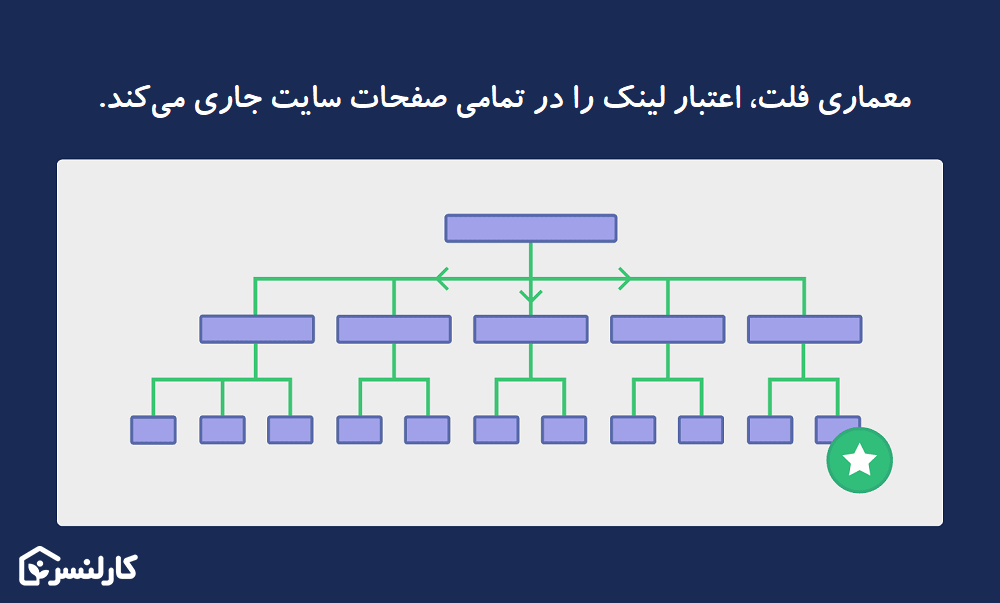 معماری فلت، اعتبار لینک را در تمامی صفحات سایت جاری می‌کند.

کارلنسر